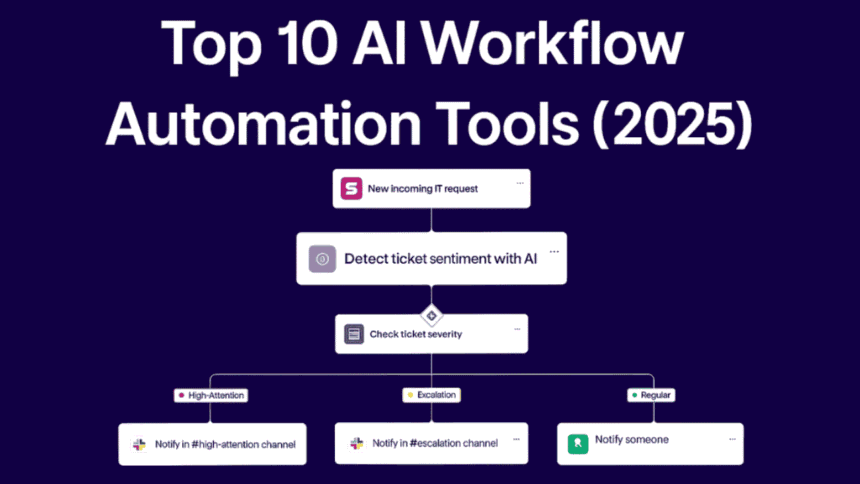 Top 10 AI Workflow Automation Tools (2025)

New incoming IT request

Detect ticket sentiment with AI

Check ticket severity

High-Attention

Escalation

Regular

Notify in #high-attention channel

Notify in #escalation channel

Notify someone